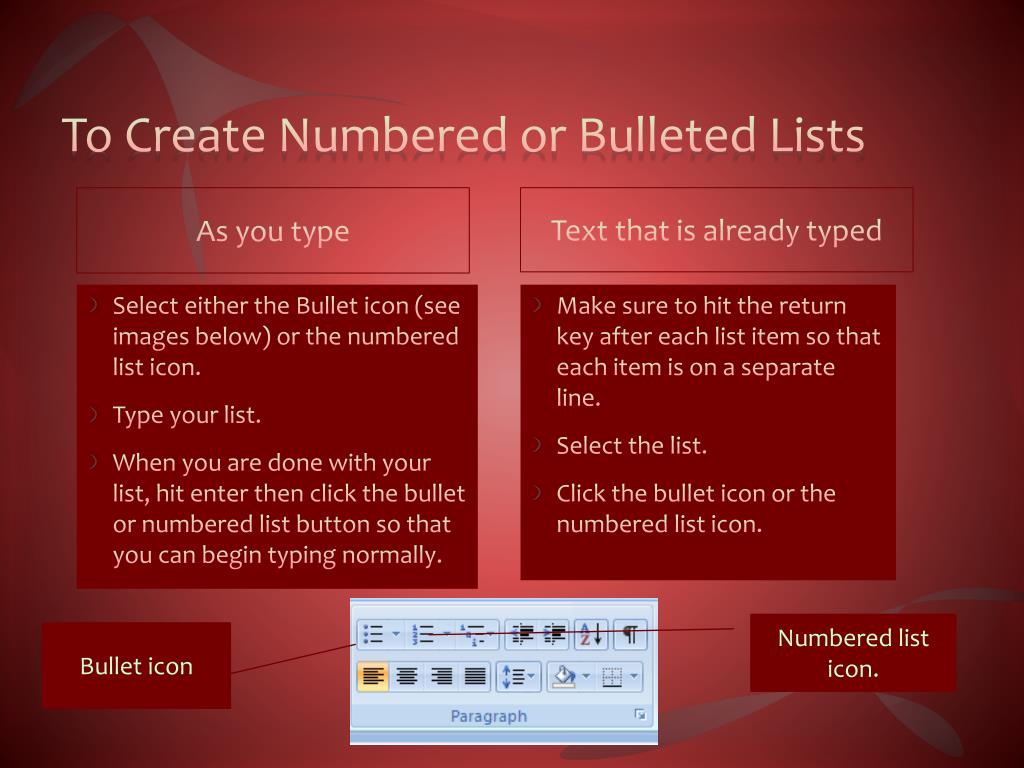 To Create Numbered or Bulleted Lists

As you type

Select either the Bullet icon (see images below) or the numbered list icon.

Type your list.

When you are done with your list, hit enter then click the bullet or numbered list button so that you can begin typing normally.

Text that is already typed

Make sure to hit the return key after each list item so that each item is on a separate line.

Select the list.

Click the bullet icon or the numbered list icon.

Bullet icon

Paragraph

Numbered list icon.